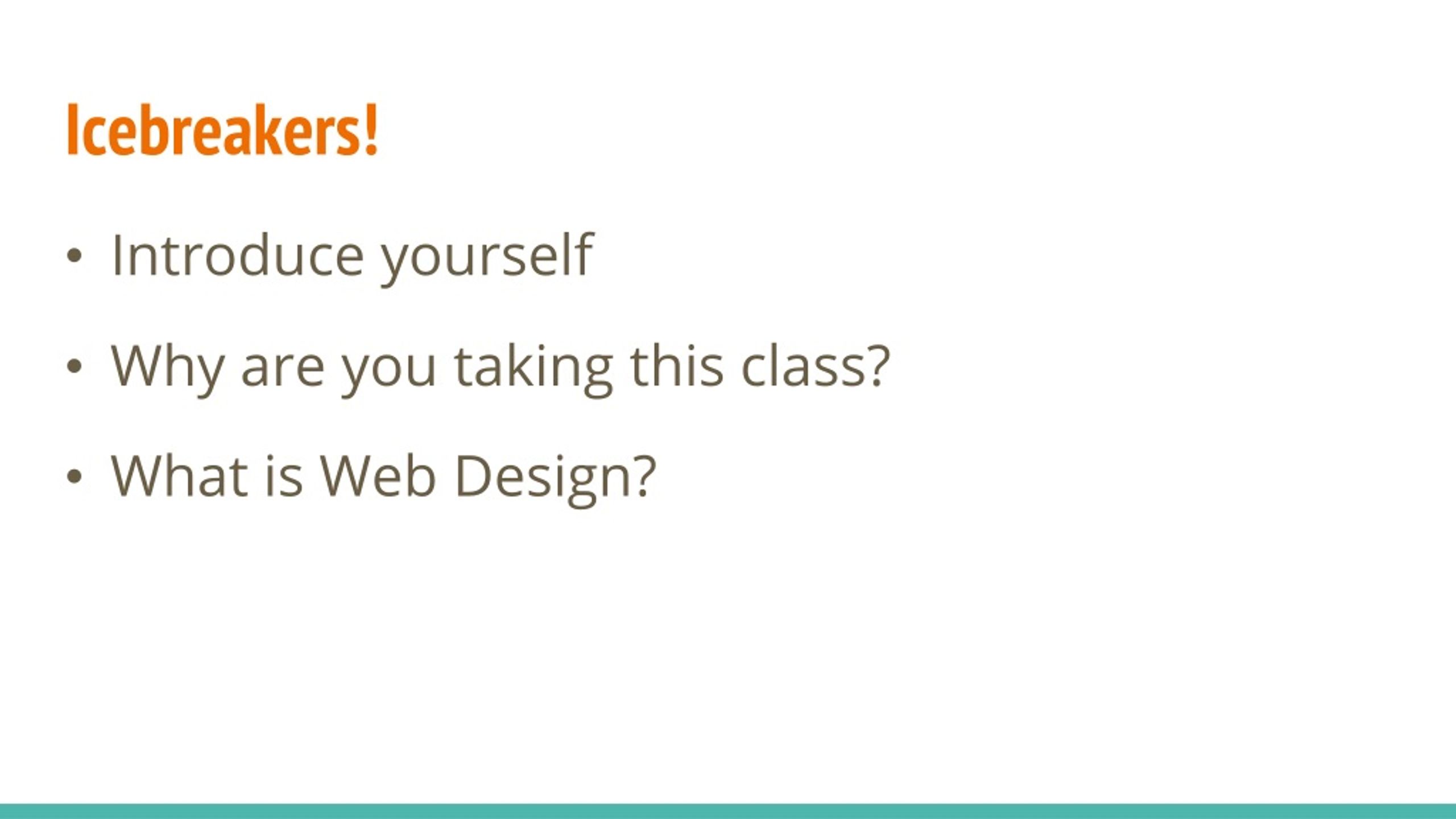 Icebreakers!

• Introduce yourself
• Why are you taking this class?
• What is Web Design?